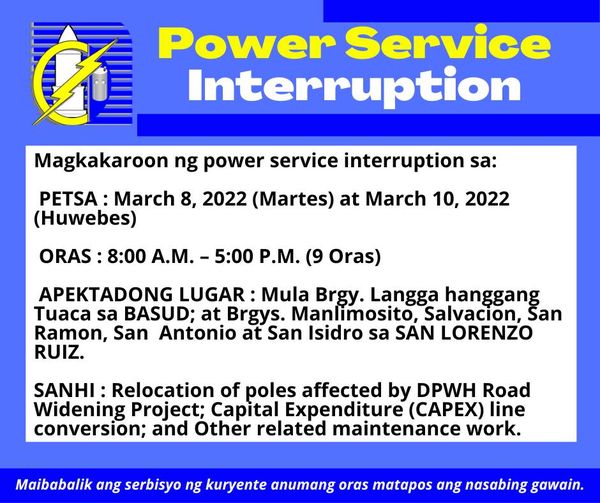 Power Service Interruption

Magkakaroon ng power service interruption sa:

PETSA : March 8, 2022 (Martes) at March 10, 2022 (Huwebes)

ORAS : 8:00 A.M. – 5:00 P.M. (9 Oras)

APEKTADONG LUGAR : Mula Brgy. Langga hanggang Tuaca sa BASUD; at Brgys. Manlimosito, Salvacion, San Ramon, San Antonio at San Isidro sa SAN LORENZO RUIZ.

SANHI : Relocation of poles affected by DPWH Road Widening Project; Capital Expenditure (CAPEX) line conversion; and Other related maintenance work.

Maibabalik ang serbisyo ng kuryente anumang oras matapos ang nasabing gawain.